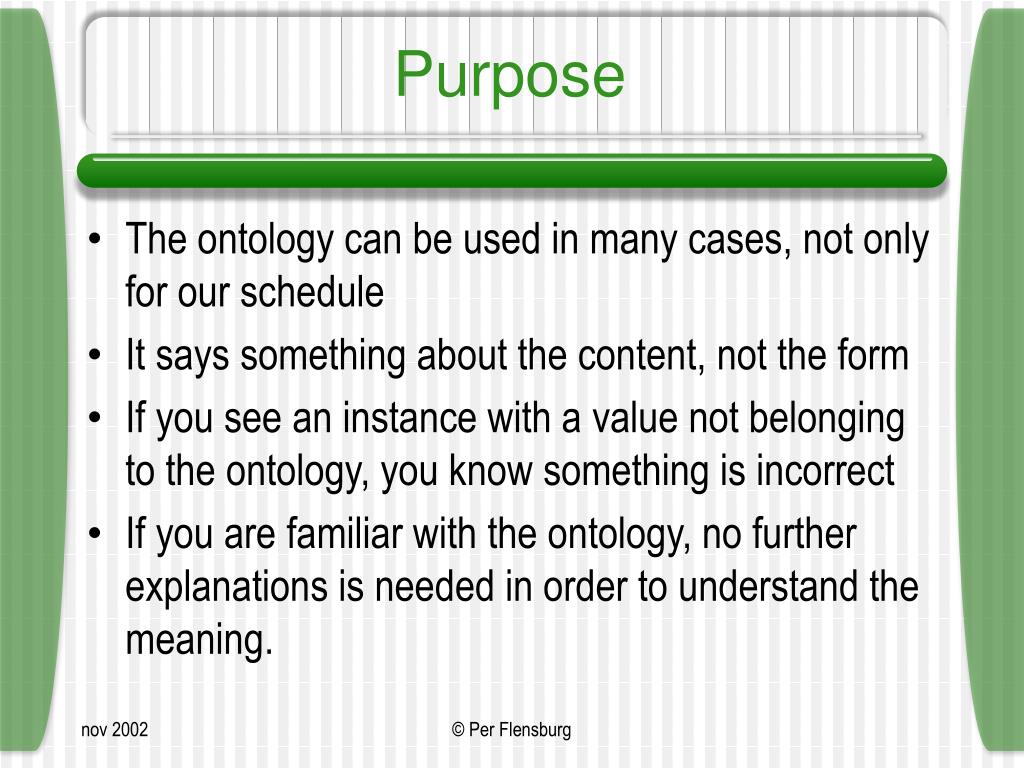 Purpose

• The ontology can be used in many cases, not only for our schedule
• It says something about the content, not the form
• If you see an instance with a value not belonging to the ontology, you know something is incorrect
• If you are familiar with the ontology, no further explanations is needed in order to understand the meaning.

nov 2002

© Per Flensburg